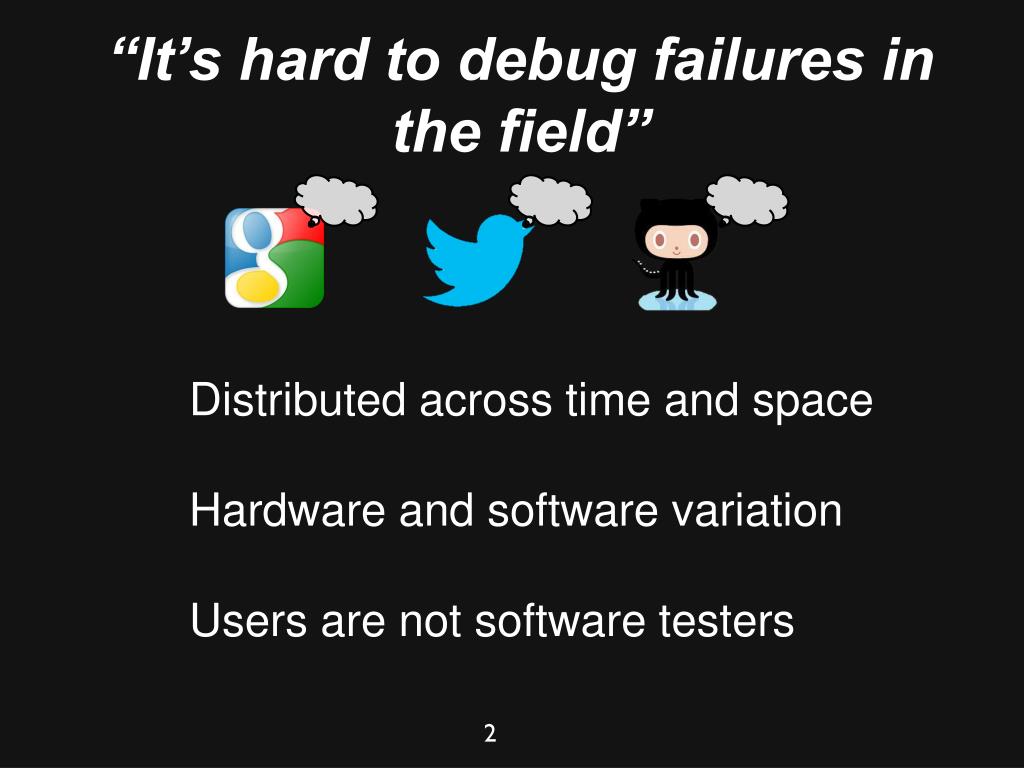 “It’s hard to debug failures in the field”

Distributed across time and space

Hardware and software variation

Users are not software testers

2